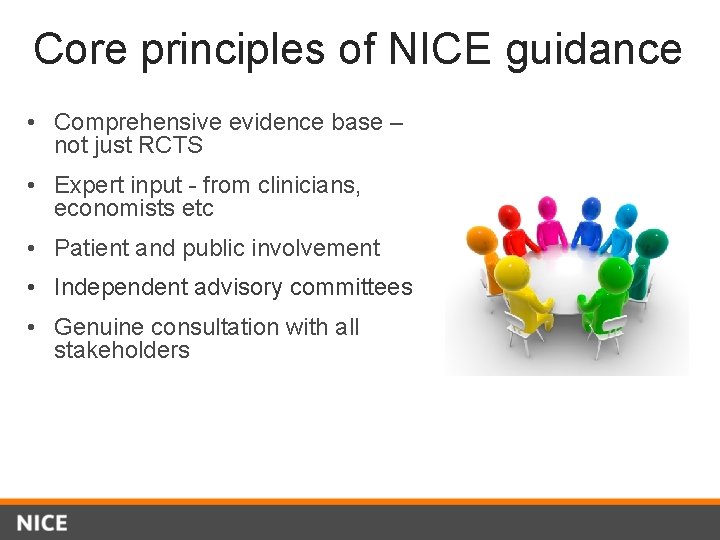 Core principles of NICE guidance

• Comprehensive evidence base – not just RCTS

• Expert input - from clinicians, economists etc

• Patient and public involvement

• Independent advisory committees

• Genuine consultation with all stakeholders

NICE